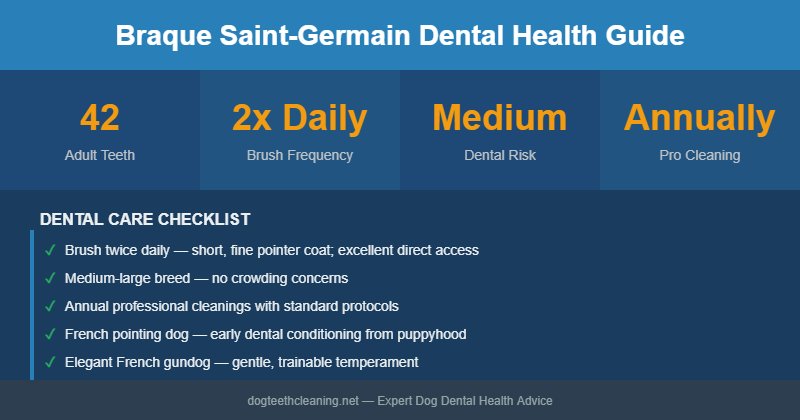 Braque Saint-Germain Dental Health Guide

42
Adult Teeth

2x Daily
Brush Frequency

Medium
Dental Risk

Annually
Pro Cleaning

DENTAL CARE CHECKLIST

✓ Brush twice daily — short, fine pointer coat; excellent direct access

✓ Medium-large breed — no crowding concerns

✓ Annual professional cleanings with standard protocols

✓ French pointing dog — early dental conditioning from puppyhood

✓ Elegant French gundog — gentle, trainable temperament

dogteethcleaning.net — Expert Dog Dental Health Advice